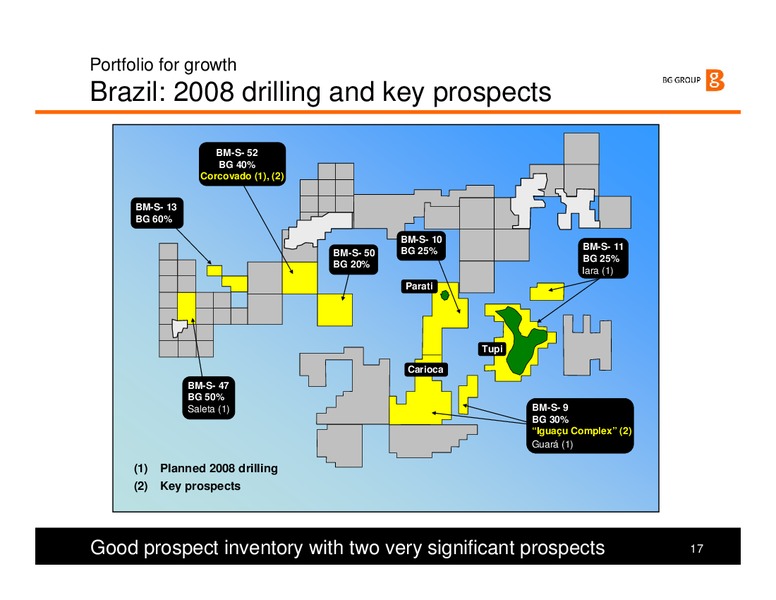 Portfolio for growth
Brazil: 2008 drilling and key prospects

BG GROUP

BM-S- 52
BG 40%
Corcovado (1), (2)

BM-S- 13
BG 60%

BM-S- 50
BG 20%

BM-S- 10
BG 25%

BM-S- 11
BG 25%
Iara (1)

Parati

Tupi

Carioca

BM-S- 47
BG 50%
Saleta (1)

BM-S- 9
BG 30%
"Iguaçu Complex" (2)
Guará (1)

(1) Planned 2008 drilling
(2) Key prospects

Good prospect inventory with two very significant prospects

17